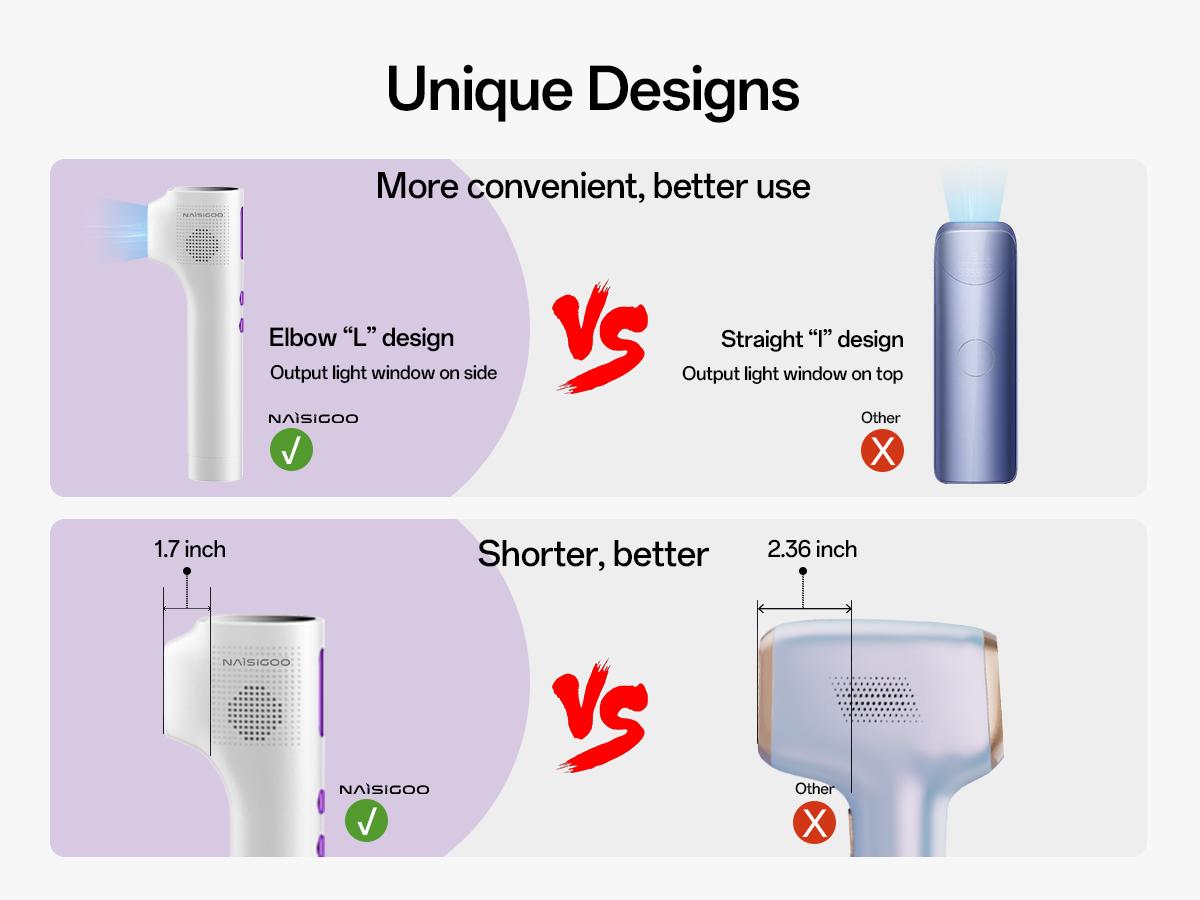 Unique Designs

More convenient, better use

NAISIGOO

Elbow “L” design
Output light window on side

NAISIGOO
√

VS

Straight “I” design
Output light window on top

Other
X

Shorter, better

1.7 inch

NAISIGOO

NAISIGOO
√

VS

2.36 inch

Other
X